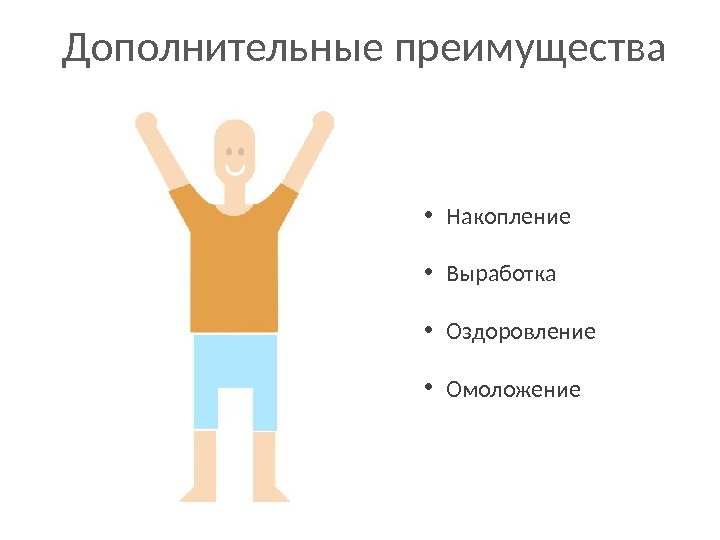 Дополнительные преимущества

• Накопление
• Выработка
• Оздоровление
• Омоложение